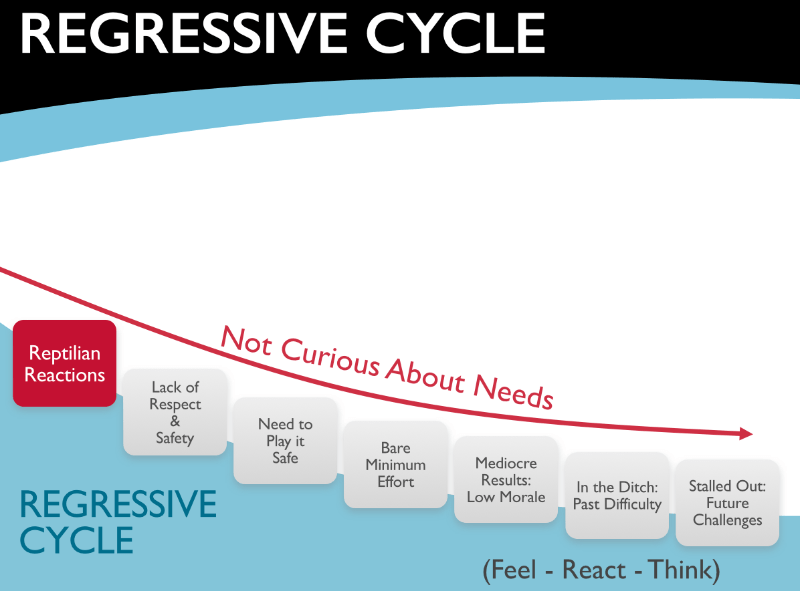 REGRESSIVE CYCLE

Not Curious About Needs

Reptilian Reactions

Lack of Respect & Safety

Need to Play it Safe

Bare Minimum Effort

Mediocre Results: Low Morale

In the Ditch: Past Difficulty

Stalled Out: Future Challenges

REGRESSIVE CYCLE

(Feel - React - Think)